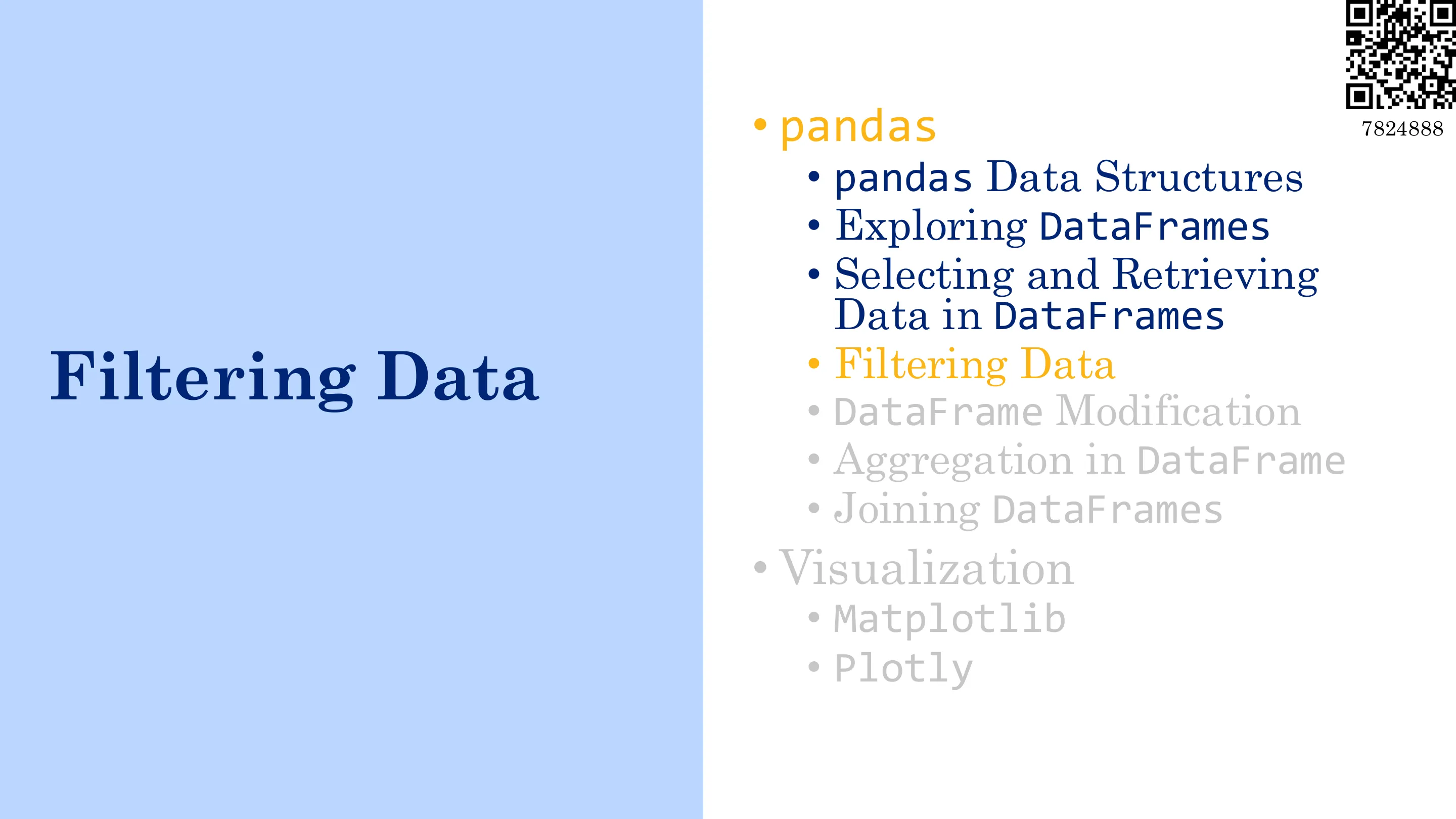 Filtering Data

7824888

• pandas
• pandas Data Structures
• Exploring DataFrames
• Selecting and Retrieving Data in DataFrames
• Filtering Data
• DataFrame Modification
• Aggregation in DataFrame
• Joining DataFrames
• Visualization
• Matplotlib
• Plotly